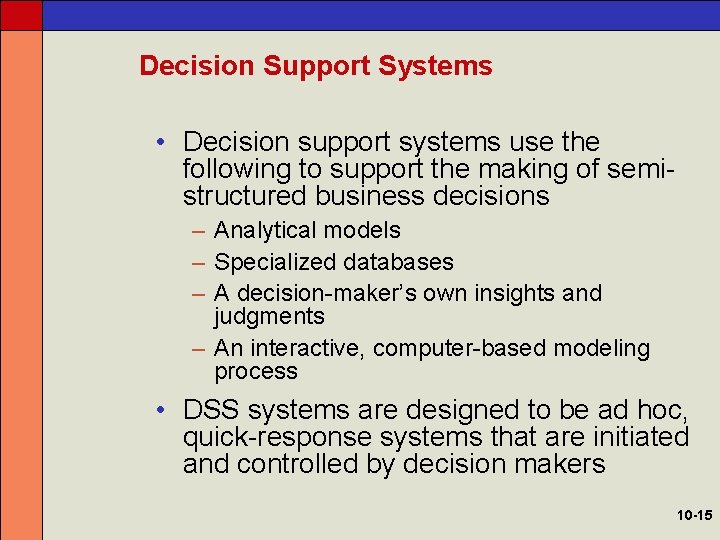 Decision Support Systems

• Decision support systems use the following to support the making of semi-structured business decisions
  – Analytical models
  – Specialized databases
  – A decision-maker's own insights and judgments
  – An interactive, computer-based modeling process

• DSS systems are designed to be ad hoc, quick-response systems that are initiated and controlled by decision makers

10-15